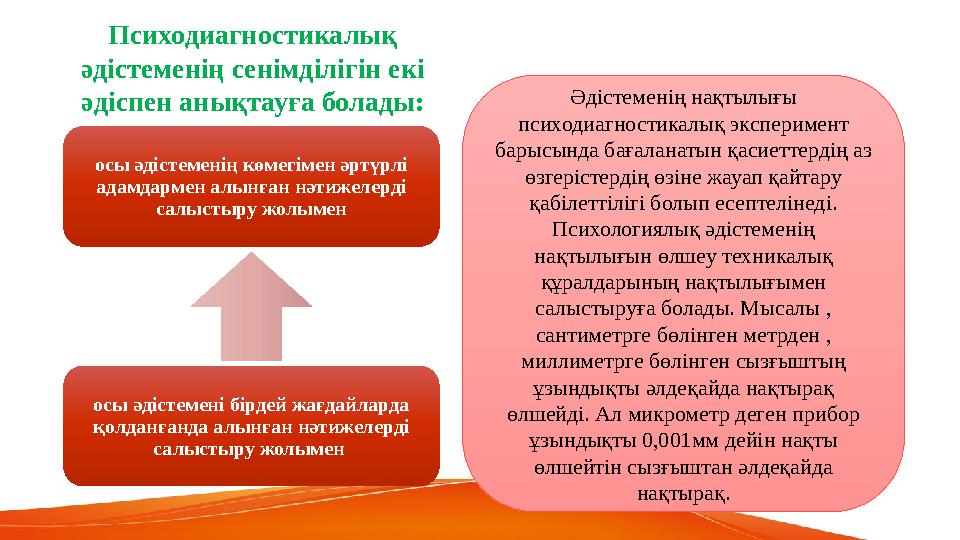 Психодиагностикалық әдістеменің сенімділігін екі әдіспен анықтауға болады:

осы әдістеменің көмегімен әртүрлі адамдармен алынған нәтижелерді салыстыру жолымен

осы әдістемені бірдей жағдайларда қолданғанда алынған нәтижелерді салыстыру жолымен

Әдістеменің нақтылығы психодиагностикалық эксперимент барысында бағаланатын қасиеттердің аз өзгерістердің өзіне жауап қайтару қабілеттілігі болып есептелінеді. Психологиялық әдістеменің нақтылығын өлшеу техникалық құралдарының нақтылығымен салыстыруға болады. Мысалы , сантиметрге бөлінген метрден , миллиметрге бөлінген сызғыштың ұзындықты әлдеқайда нақтырақ өлшейді. Ал микрометр деген прибор ұзындықты 0,001мм дейін нақты өлшейтін сызғыштан әлдеқайда нақтырақ.